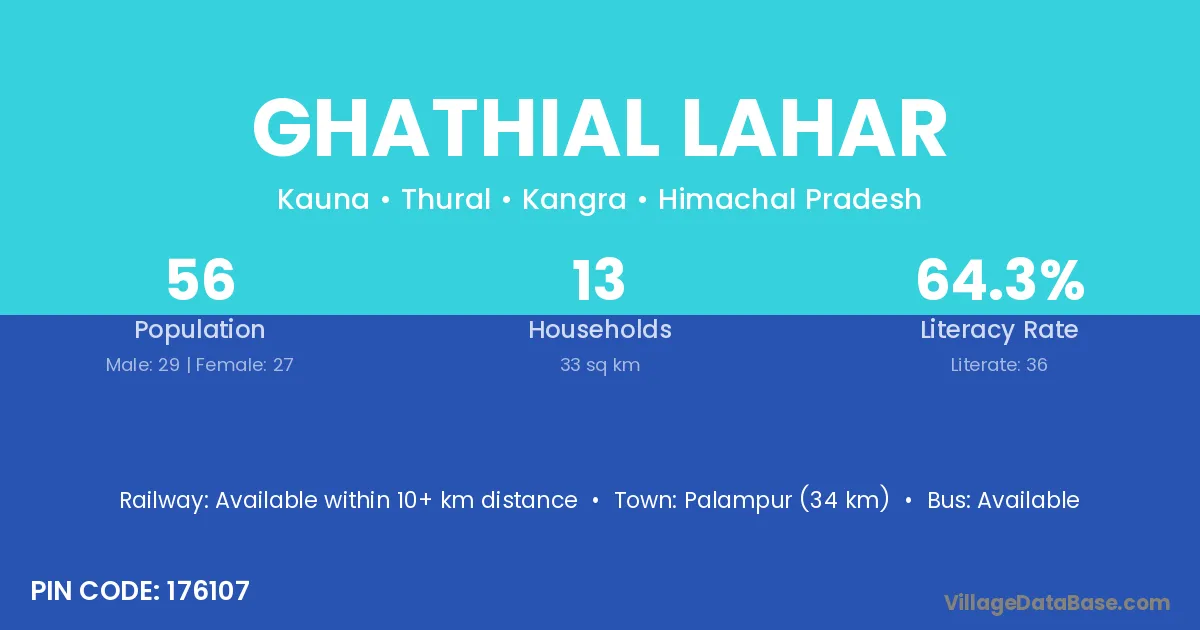 GHATHIAL LAHAR

Kauna • Thural • Kangra • Himachal Pradesh

56
Population
Male: 29 | Female: 27

13
Households
33 sq km

64.3%
Literacy Rate
Literate: 36

Railway: Available within 10+ km distance • Town: Palampur (34 km) • Bus: Available

PIN CODE: 176107

VillageDataBase.com